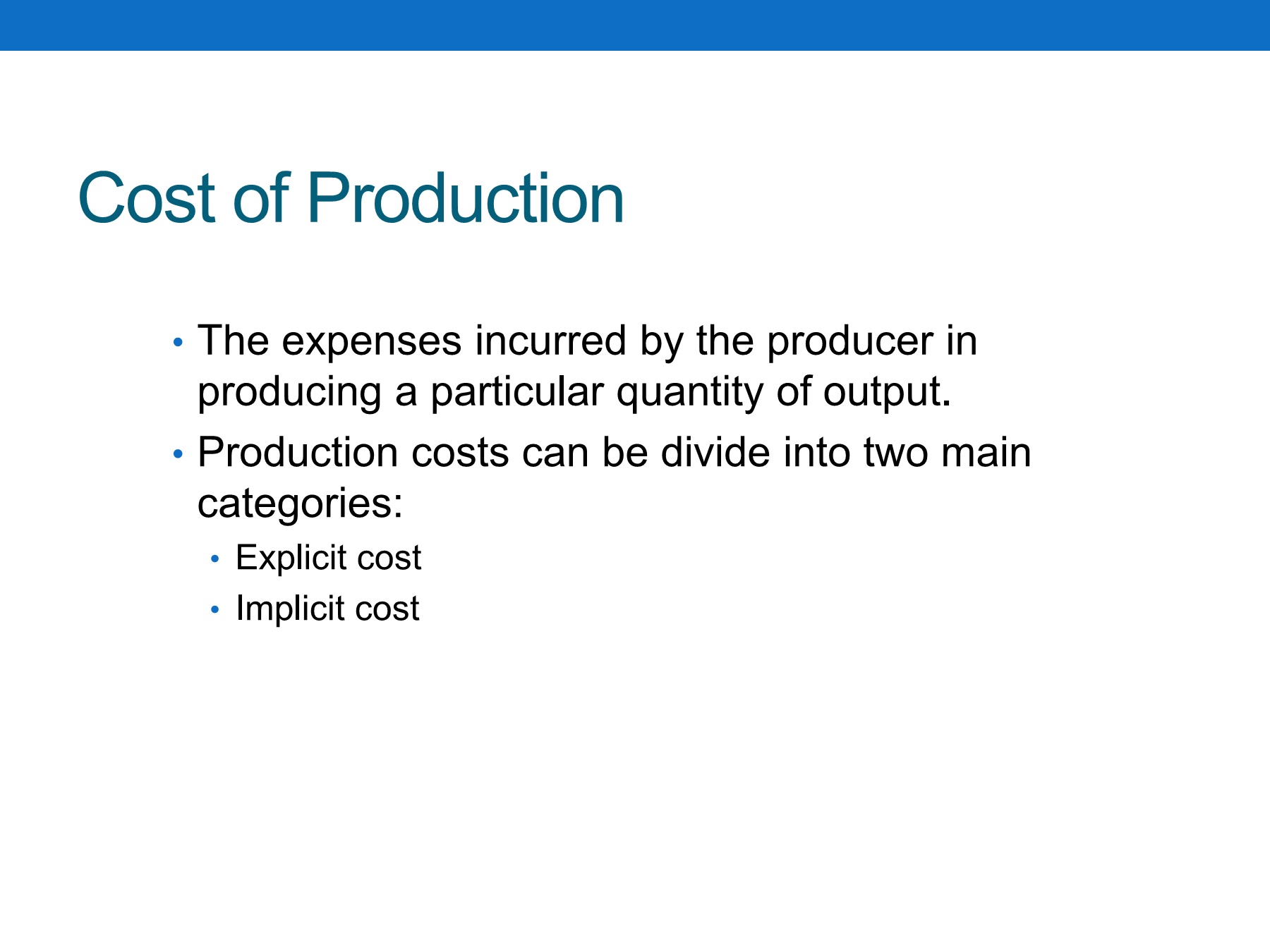 Cost of Production

• The expenses incurred by the producer in producing a particular quantity of output.
• Production costs can be divide into two main categories:
  • Explicit cost
  • Implicit cost